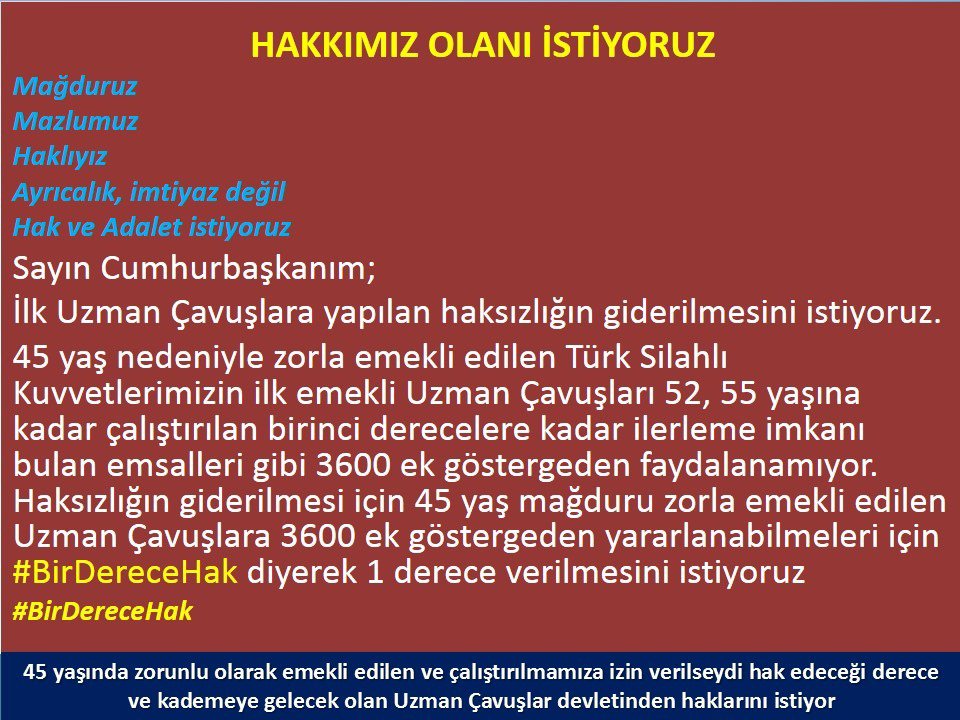 HAKKIMIZ OLANI İSTİYORUZ

Mağduruz
Mazlumuz
Haklıyız
Ayrıcalık, imtiyaz değil
Hak ve Adalet istiyoruz

Sayın Cumhurbaşkanım;

İlk Uzman Çavuşlara yapılan haksızlığın giderilmesini istiyoruz.

45 yaş nedeniyle zorla emekli edilen Türk Silahlı Kuvvetlerimizin ilk emekli Uzman Çavuşları 52, 55 yaşına kadar çalıştırılan birinci derecelere kadar ilerleme imkanı bulan emsalleri gibi 3600 ek göstergeden faydalanamıyor. Haksızlığın giderilmesi için 45 yaş mağduru zorla emekli edilen Uzman Çavuşlara 3600 ek göstergeden yararlanabilmeleri için #BirDereceHak diyerek 1 derece verilmesini istiyoruz

#BirDereceHak

45 yaşında zorunlu olarak emekli edilen ve çalıştırılmamıza izin verilseydi hak edeceği derece ve kademeye gelecek olan Uzman Çavuşlar devletinden haklarını istiyor